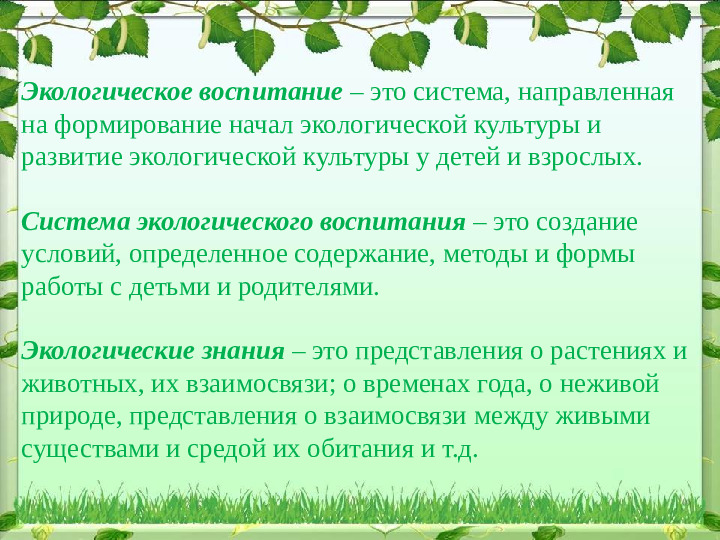 Экологическое воспитание – это система, направленная на формирование начал экологической культуры и развитие экологической культуры у детей и взрослых.

Система экологического воспитания – это создание условий, определенное содержание, методы и формы работы с детьми и родителями.

Экологические знания – это представления о растениях и животных, их взаимосвязи; о временах года, о неживой природе, представления о взаимосвязи между живыми существами и средой их обитания и т.д.